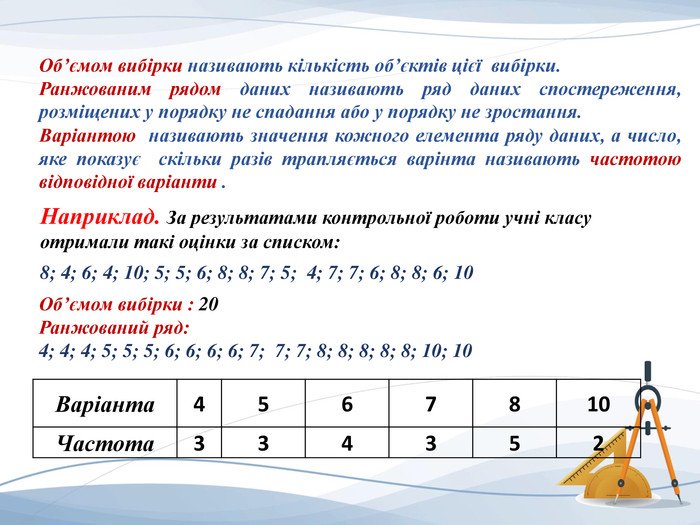 Об'ємом вибірки називають кількість об'єктів цієї вибірки.
Ранжованим рядом даних називають ряд даних спостереження, розміщених у порядку не спадання або у порядку не зростання.
Варіантою називають значення кожного елемента ряду даних, а число, яке показує скільки разів трапляється варінта називають частотою відповідної варіанти .

Наприклад. За результатами контрольної роботи учні класу отримали такі оцінки за списком:
8; 4; 6; 4; 10; 5; 5; 6; 8; 8; 7; 5; 4; 7; 7; 6; 8; 8; 6; 10

Об'ємом вибірки : 20
Ранжований ряд:
4; 4; 4; 5; 5; 5; 6; 6; 6; 6; 7; 7; 7; 8; 8; 8; 8; 8; 10; 10

| Варіанта | 4 | 5 | 6 | 7 | 8 | 10 |
|---|---|---|---|---|---|---|
| Частота | 3 | 3 | 4 | 3 | 5 | 2 |